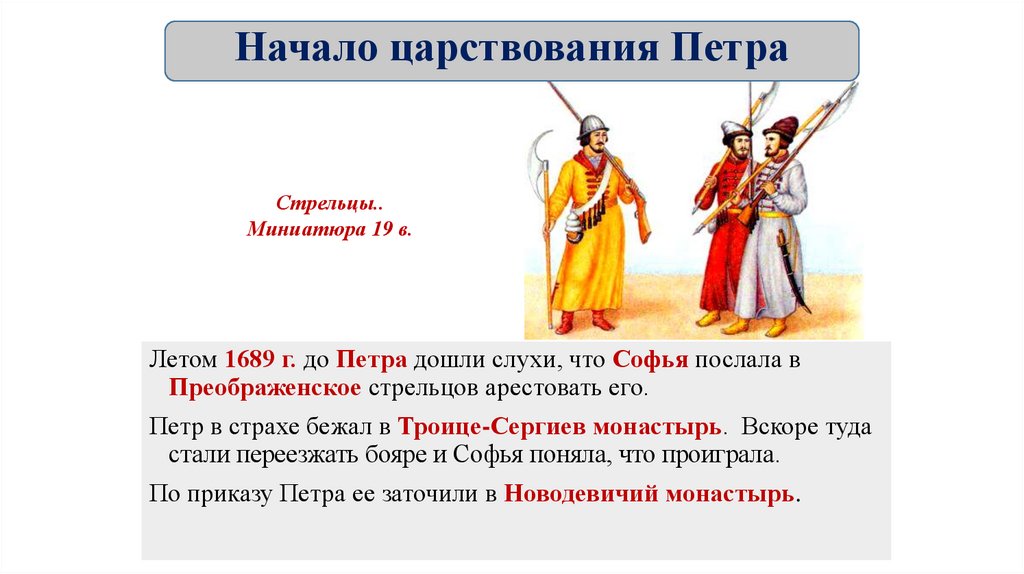 Начало царствования Петра

Стрельцы..
Миниатюра 19 в.

Летом 1689 г. до Петра дошли слухи, что Софья послала в Преображенское стрельцов арестовать его.

Петр в страхе бежал в Троице-Сергиев монастырь. Вскоре туда стали переезжать бояре и Софья поняла, что проиграла.

По приказу Петра ее заточили в Новодевичий монастырь.